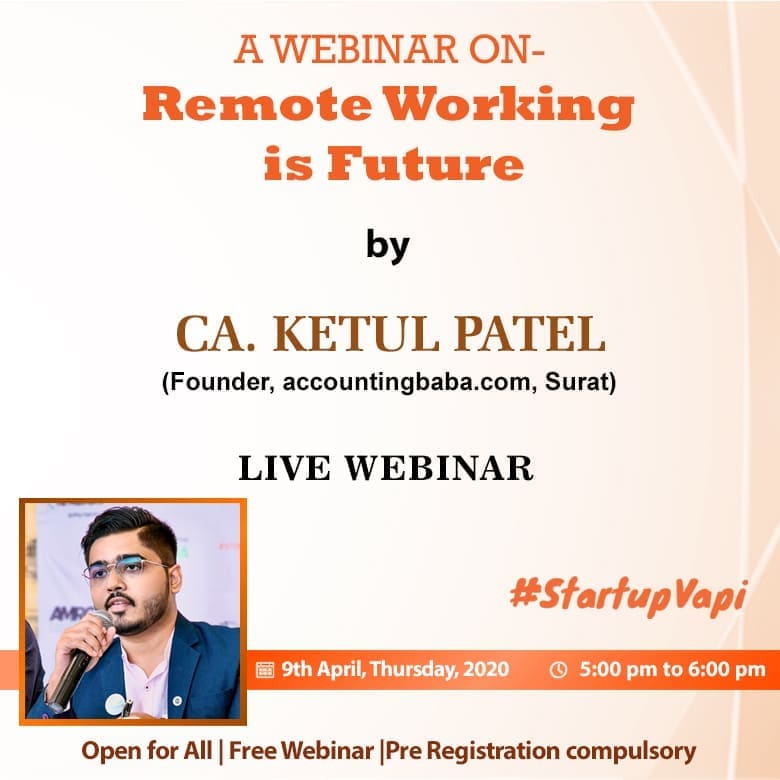 A WEBINAR ON-
Remote Working is Future

by

CA. KETUL PATEL
(Founder, accountingbaba.com, Surat)

LIVE WEBINAR

#StartupVapi

9th April, Thursday, 2020 5:00 pm to 6:00 pm

Open for All | Free Webinar |Pre Registration compulsory